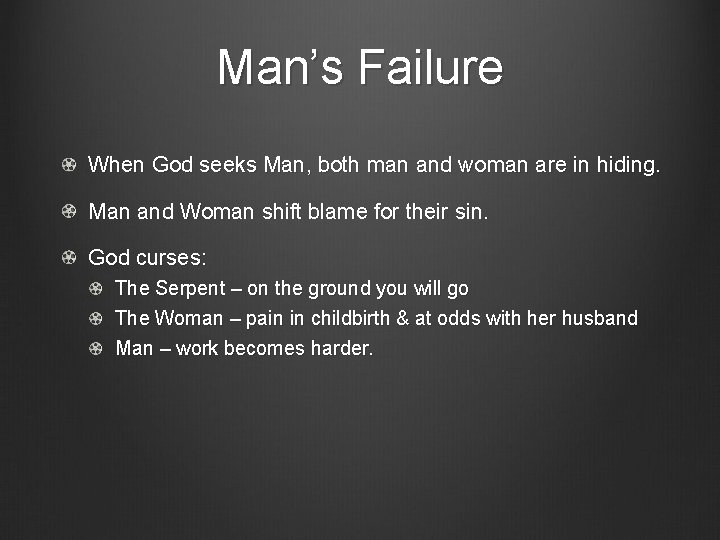 Man’s Failure

When God seeks Man, both man and woman are in hiding.

Man and Woman shift blame for their sin.

God curses:

The Serpent – on the ground you will go

The Woman – pain in childbirth & at odds with her husband

Man – work becomes harder.